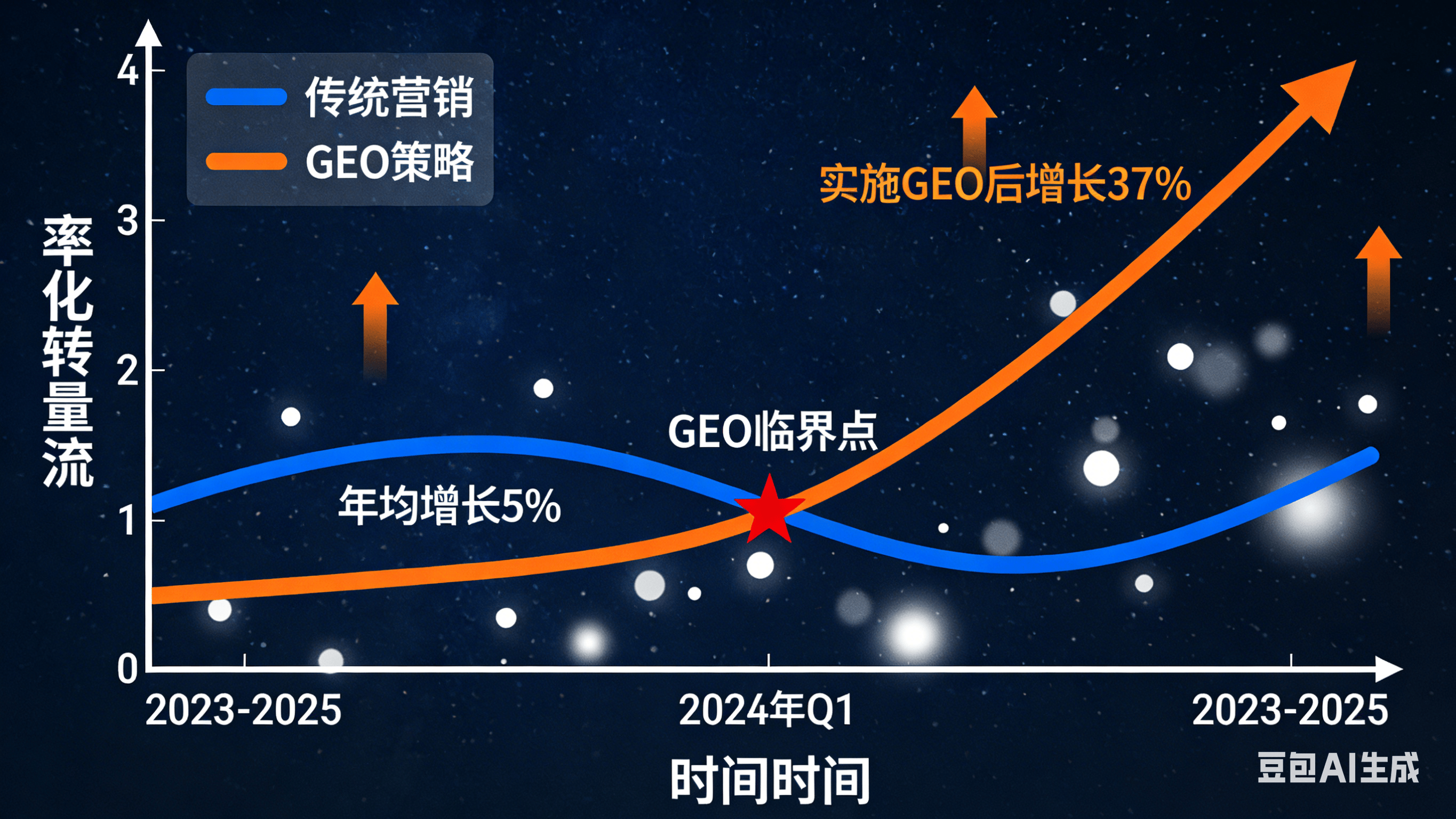 传统营销

GEO策略

实施GEO后增长37%

率化转量流

4

3

2

1

0

GEO临界点

年均增长5%

2023-2025

2024年Q1

2023-2025

时间时间

豆包AI生成